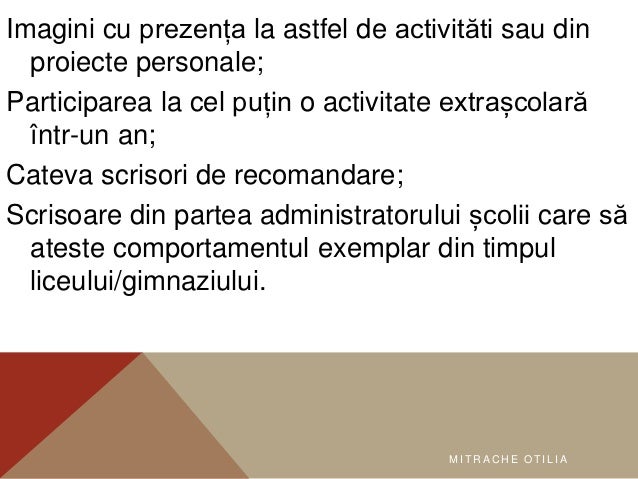 Imagini cu prezența la astfel de activităti sau din proiecte personale;

Participarea la cel puțin o activitate extrașcolară într-un an;

Cateva scrisori de recomandare;

Scrisoare din partea administratorului școlii care să ateste comportamentul exemplar din timpul liceului/gimnaziului.

MITRACHE OTILIA